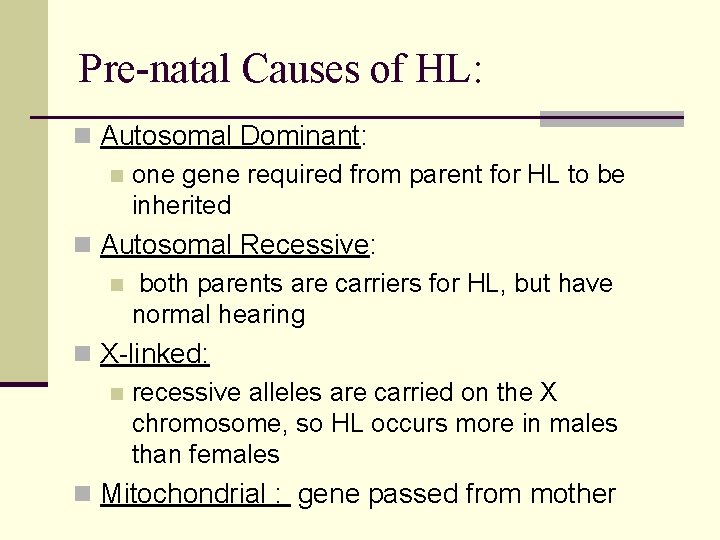 Pre-natal Causes of HL:

Autosomal Dominant:

one gene required from parent for HL to be inherited

Autosomal Recessive:

both parents are carriers for HL, but have normal hearing

X-linked:

recessive alleles are carried on the X chromosome, so HL occurs more in males than females

Mitochondrial : gene passed from mother